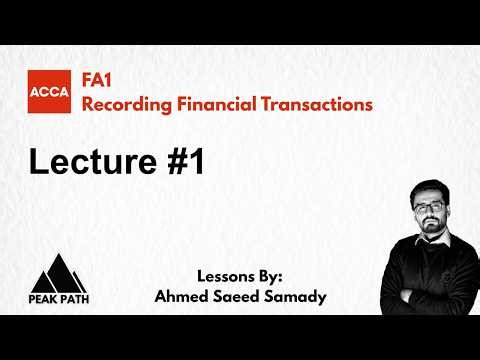 ACCA

FA1
Recording Financial Transactions

Lecture #1

PEAK PATH

Lessons By:
Ahmed Saeed Samady